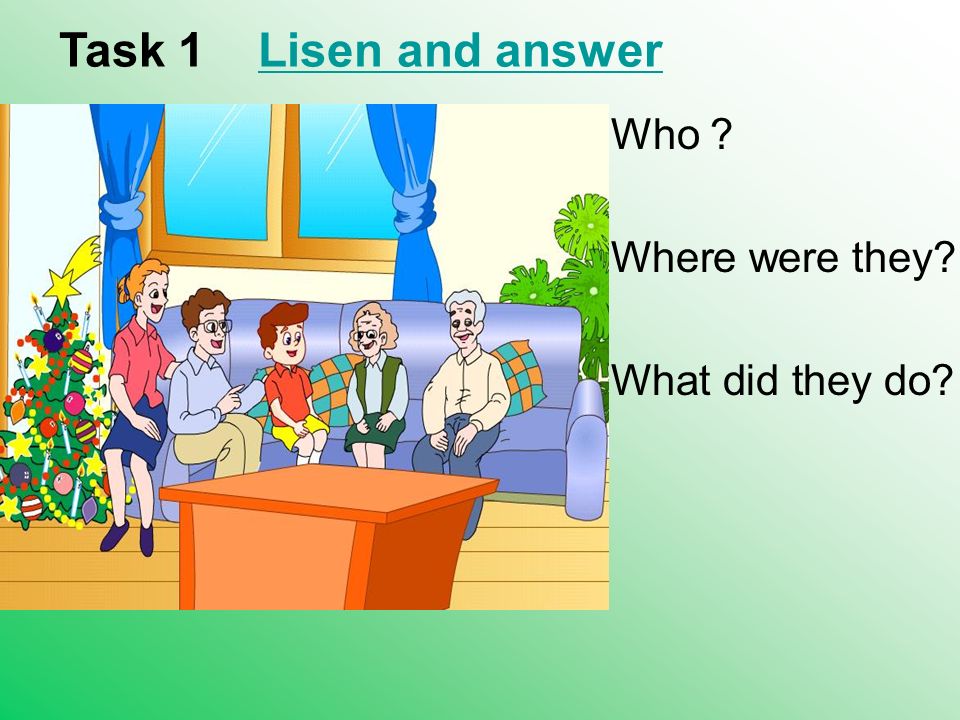 Task 1 Lisen and answer

Who ?

Where were they?

What did they do?